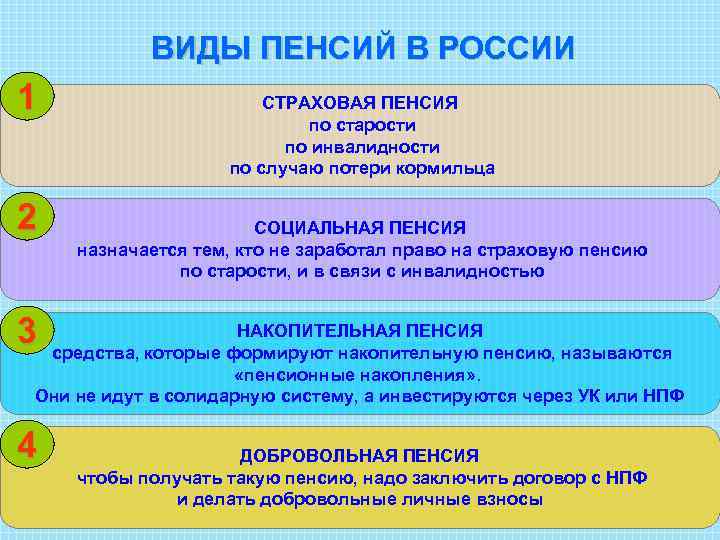 ВИДЫ ПЕНСИЙ В РОССИИ

1

СТРАХОВАЯ ПЕНСИЯ
по старости
по инвалидности
по случаю потери кормильца

2

СОЦИАЛЬНАЯ ПЕНСИЯ
назначается тем, кто не заработал право на страховую пенсию по старости, и в связи с инвалидностью

3

НАКОПИТЕЛЬНАЯ ПЕНСИЯ
средства, которые формируют накопительную пенсию, называются «пенсионные накопления».
Они не идут в солидарную систему, а инвестируются через УК или НПФ

4

ДОБРОВОЛЬНАЯ ПЕНСИЯ
чтобы получать такую пенсию, надо заключить договор с НПФ и делать добровольные личные взносы